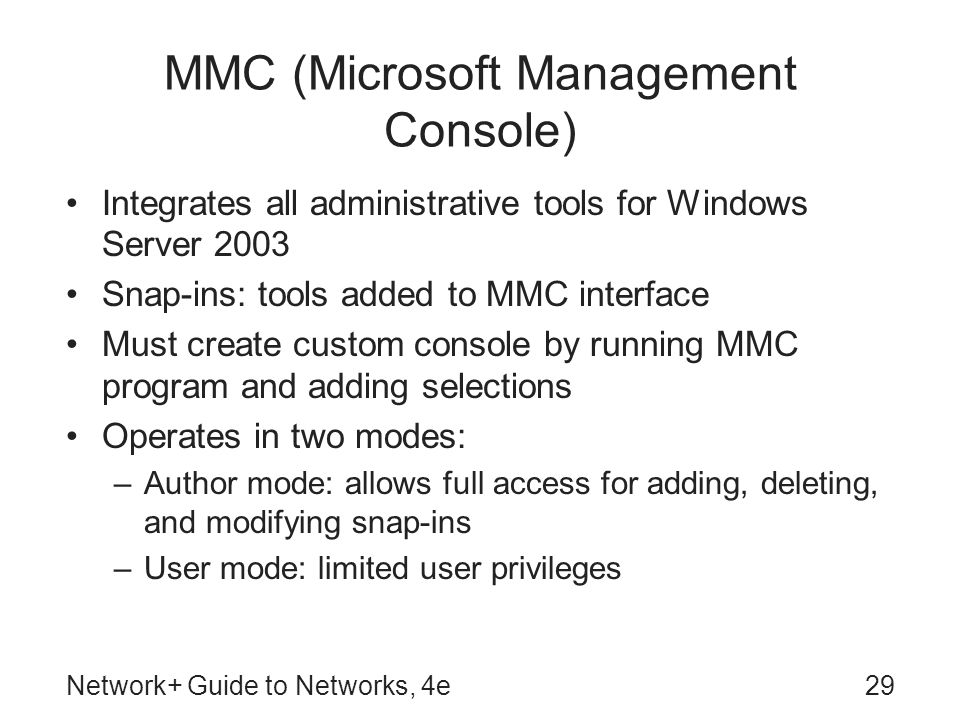 MMC (Microsoft Management Console)

• Integrates all administrative tools for Windows Server 2003
• Snap-ins: tools added to MMC interface
• Must create custom console by running MMC program and adding selections
• Operates in two modes:
– Author mode: allows full access for adding, deleting, and modifying snap-ins
– User mode: limited user privileges

Network+ Guide to Networks, 4e

29